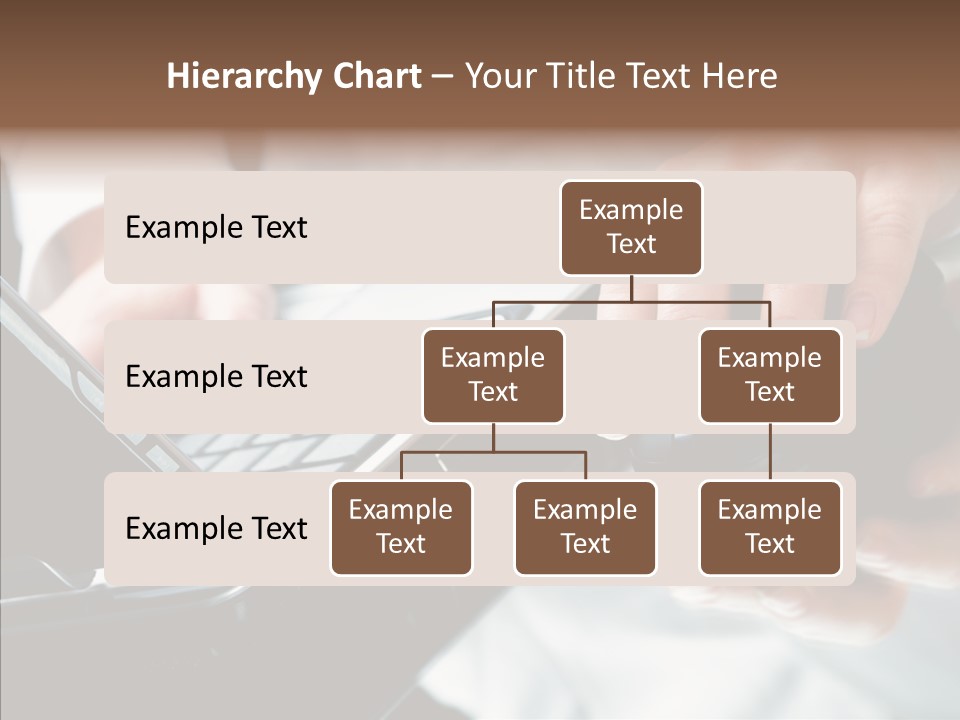 Hierarchy Chart – Your Title Text Here

Example Text

Example Text

Example Text

Example Text

Example Text

Example Text

Example Text

Example Text

Example Text